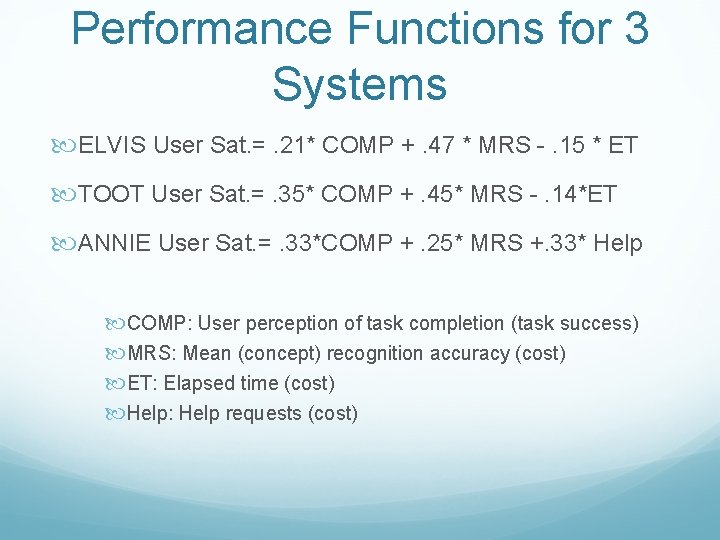 Performance Functions for 3 Systems

ELVIS User Sat.= .21* COMP + .47 * MRS - .15 * ET

TOOT User Sat.= .35* COMP + .45* MRS - .14*ET

ANNIE User Sat.= .33*COMP + .25* MRS +.33* Help

COMP: User perception of task completion (task success)
MRS: Mean (concept) recognition accuracy (cost)
ET: Elapsed time (cost)
Help: Help requests (cost)